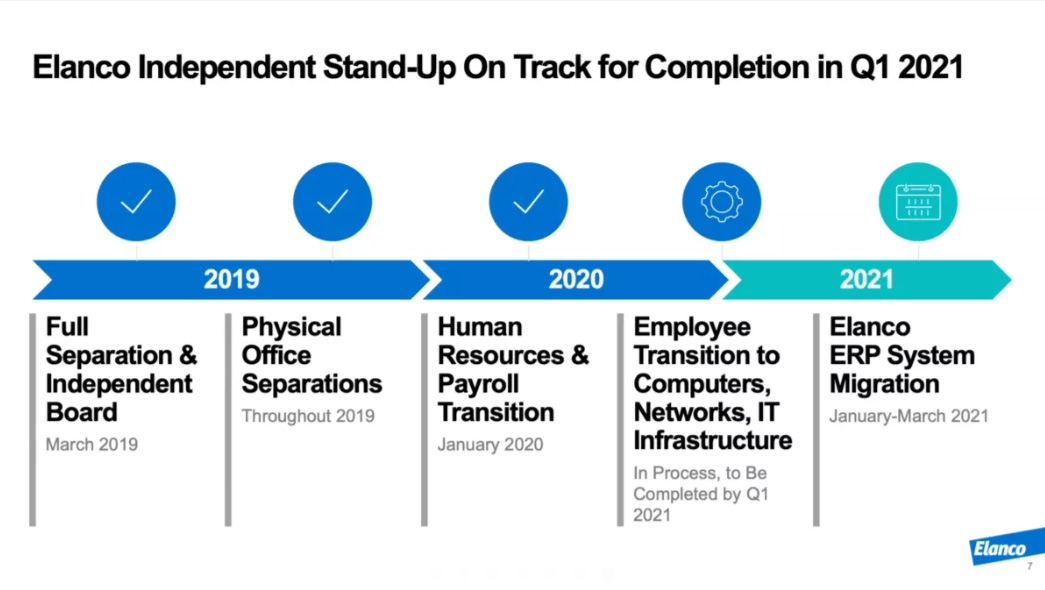 Elanco Independent Stand-Up On Track for Completion in Q1 2021

2019

2020

2021

Full Separation & Independent Board
March 2019

Physical Office Separations
Throughout 2019

Human Resources & Payroll Transition
January 2020

Employee Transition to Computers, Networks, IT Infrastructure
In Process, to Be Completed by Q1 2021

Elanco ERP System Migration
January-March 2021

Elanco
7